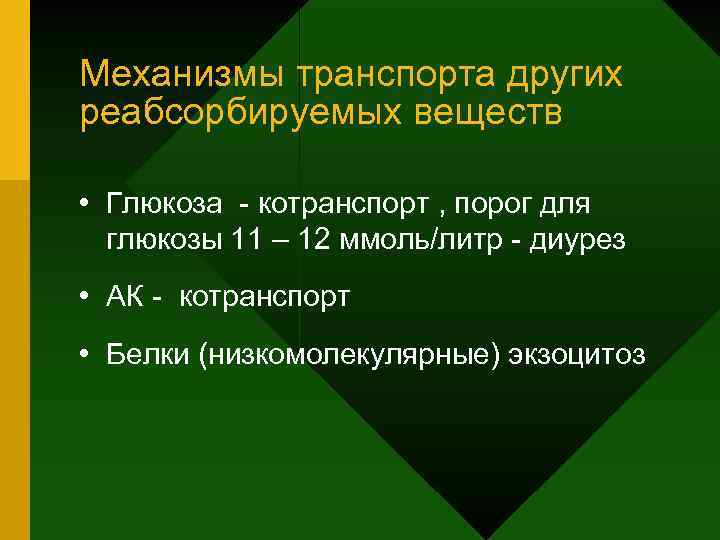 Механизмы транспорта других реабсорбируемых веществ

• Глюкоза - котранспорт , порог для глюкозы 11 – 12 ммоль/литр - диурез

• АК - котранспорт

• Белки (низкомолекулярные) экзоцитоз